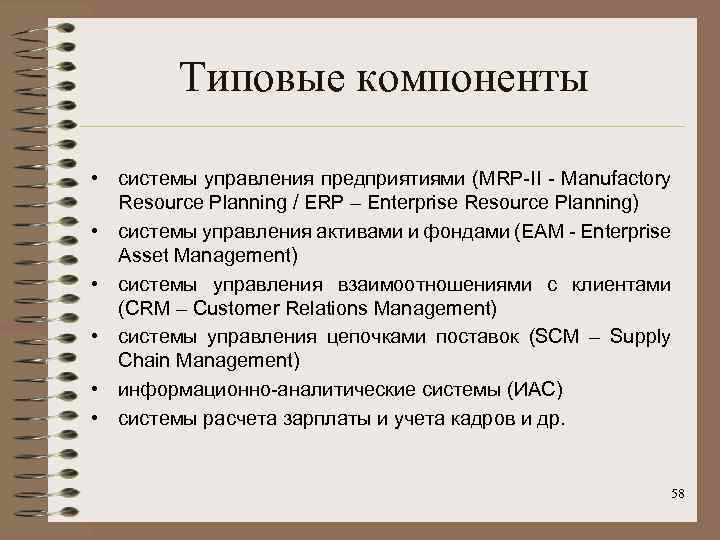 Типовые компоненты

• системы управления предприятиями (MRP-II - Manufactory Resource Planning / ERP – Enterprise Resource Planning)
• системы управления активами и фондами (EAM - Enterprise Asset Management)
• системы управления взаимоотношениями с клиентами (CRM – Customer Relations Management)
• системы управления цепочками поставок (SCM – Supply Chain Management)
• информационно-аналитические системы (ИАС)
• системы расчета зарплаты и учета кадров и др.

58